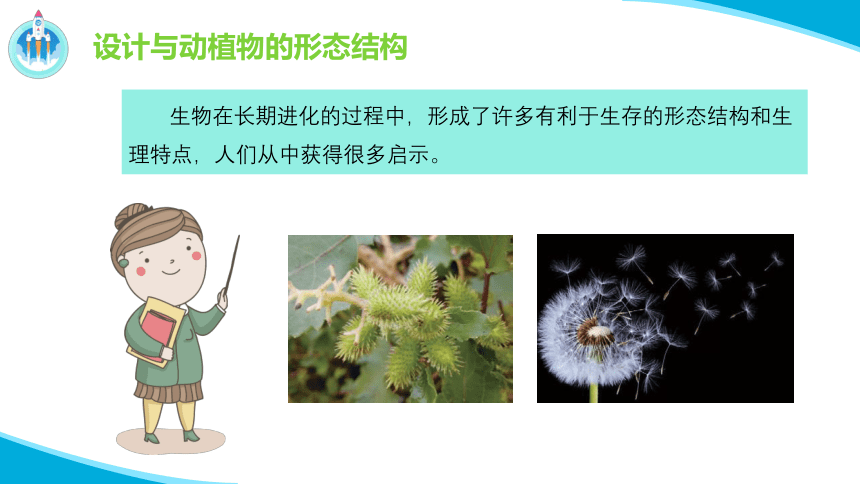 设计与动植物的形态结构

生物在长期进化的过程中，形成了许多有利于生存的形态结构和生理特点，人们从中获得很多启示。